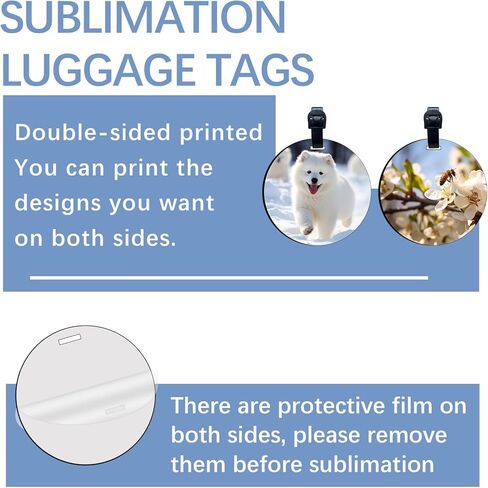 SUBLIMATION LUGGAGE TAGS

Double-sided printed You can print the designs you want on both sides.

There are protective film on both sides, please remove them before sublimation